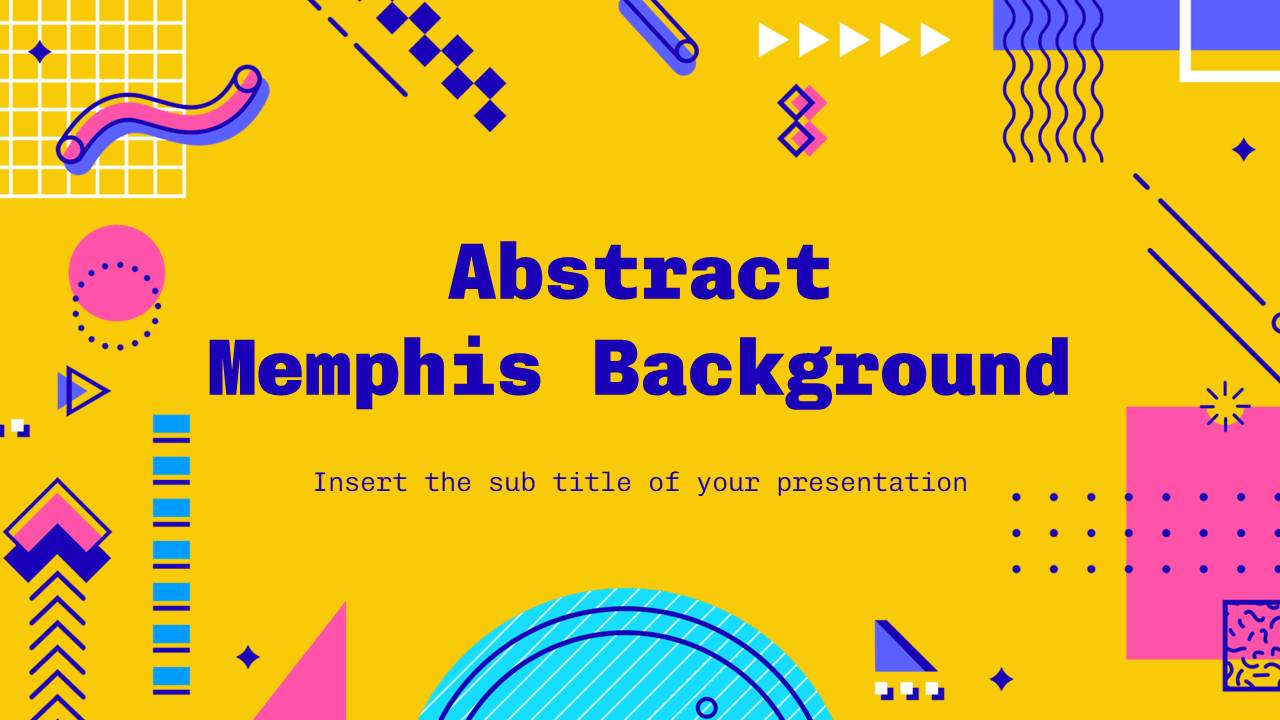 Abstract
Memphis Background

Insert the sub title of your presentation